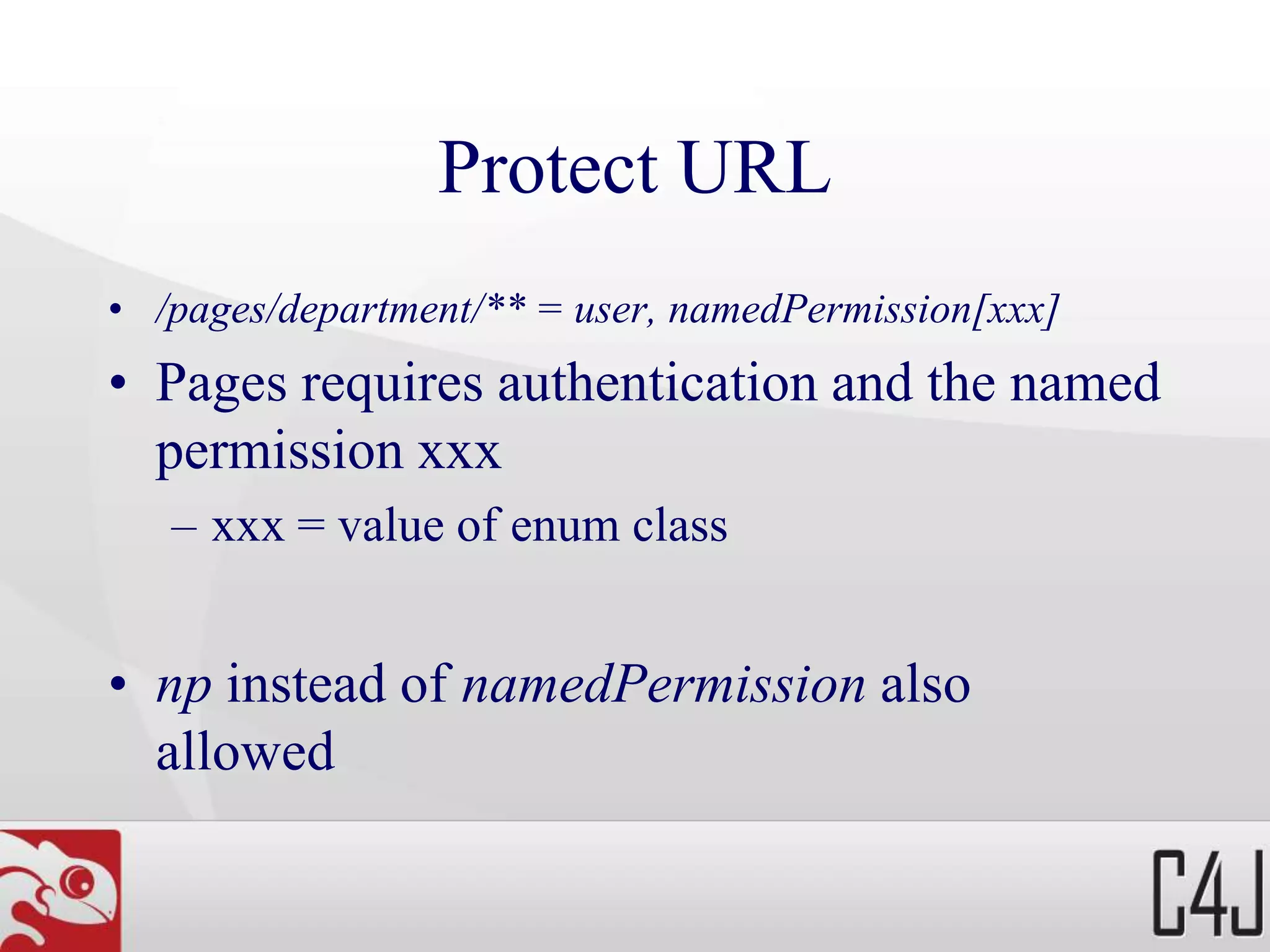 Protect URL

• /pages/department/** = user, namedPermission[xxx]

• Pages requires authentication and the named permission xxx

– xxx = value of enum class

• np instead of namedPermission also allowed

C4J